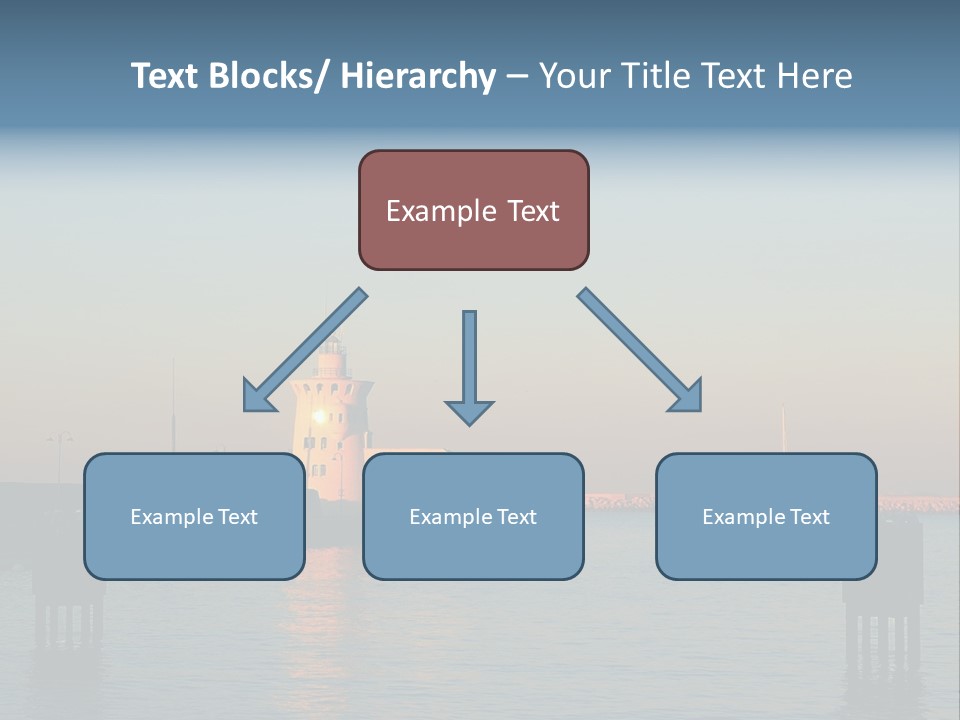 Text Blocks/ Hierarchy – Your Title Text Here

Example Text

Example Text

Example Text

Example Text